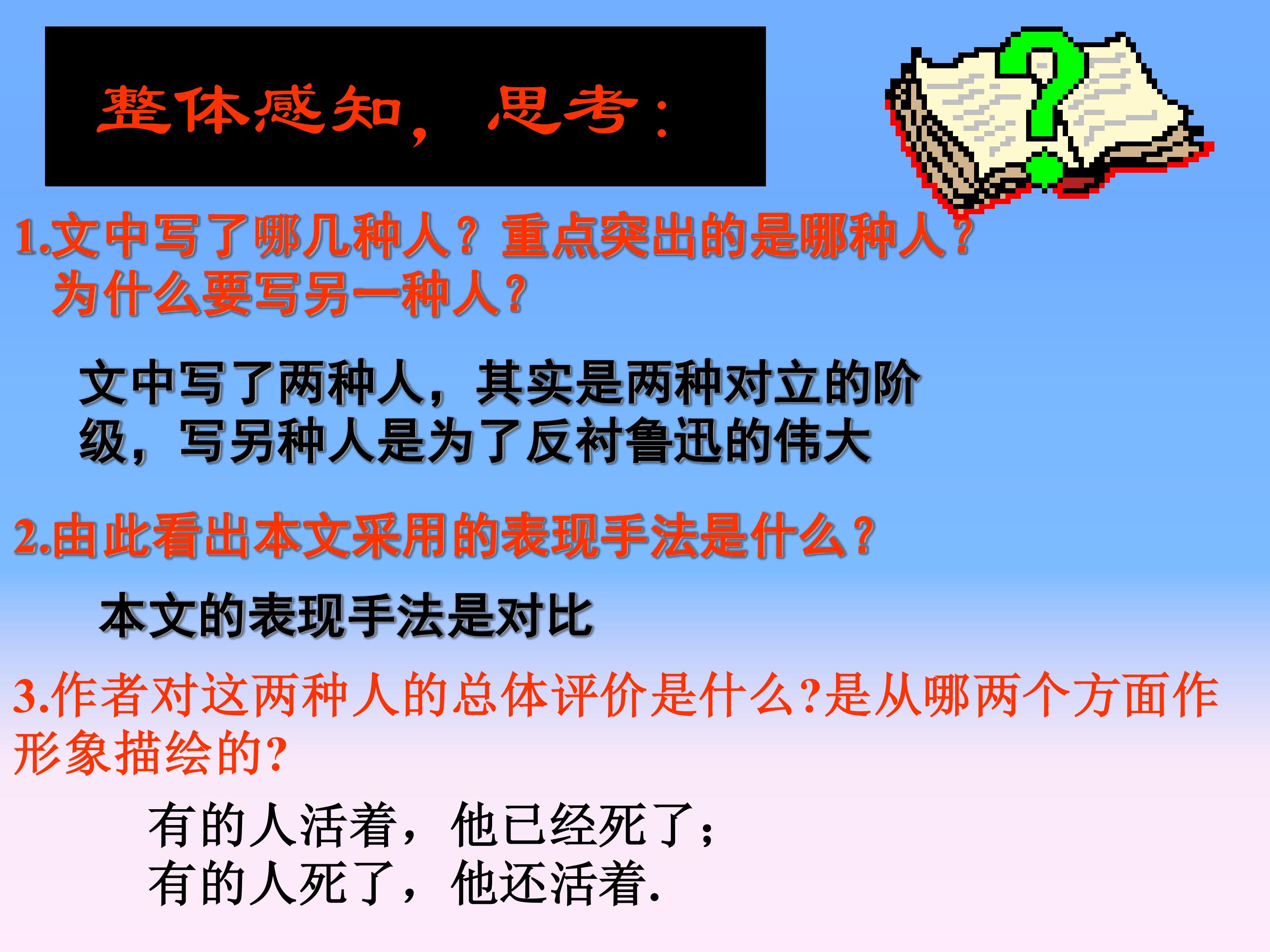 整体感知，思考：

1.文中写了哪几种人？重点突出的是哪种人？为什么要写另一种人？

文中写了两种人，其实是两种对立的阶级，写另种人是为了反衬鲁迅的伟大

2.由此看出本文采用的表现手法是什么？

本文的表现手法是对比

3.作者对这两种人的总体评价是什么?是从哪两个方面作形象描绘的?

有的人活着，他已经死了；
有的人死了，他还活着.